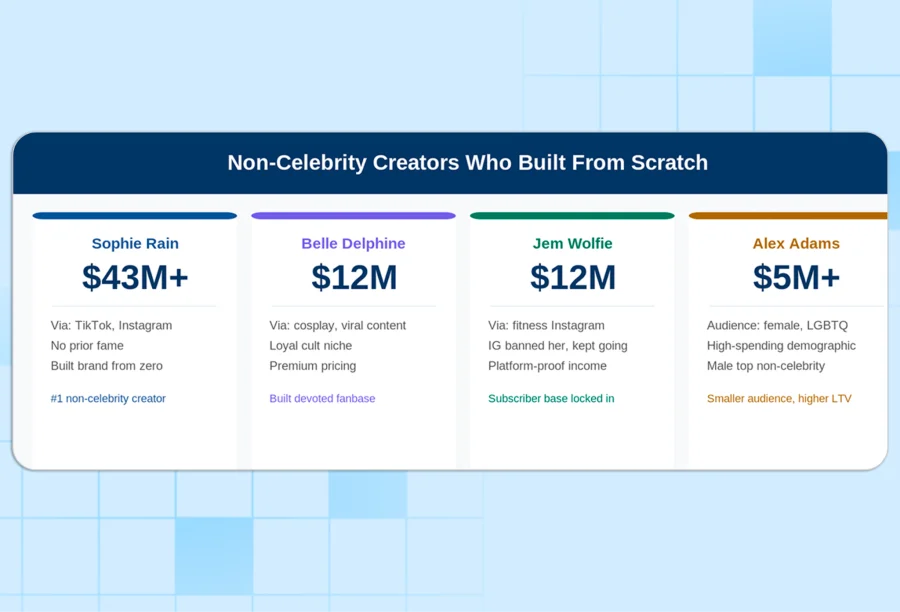 Non-Celebrity Creators Who Built From Scratch

Sophie Rain

$43M+

Via: TikTok, Instagram
No prior fame
Built brand from zero

#1 non-celebrity creator

Belle Delphine

$12M

Via: cosplay, viral content
Loyal cult niche
Premium pricing

Built devoted fanbase

Jem Wolfie

$12M

Via: fitness Instagram
IG banned her, kept going
Platform-proof income

Subscriber base locked in

Alex Adams

$5M+

Audience: female, LGBTQ
High-spending demographic
Male top non-celebrity

Smaller audience, higher LTV